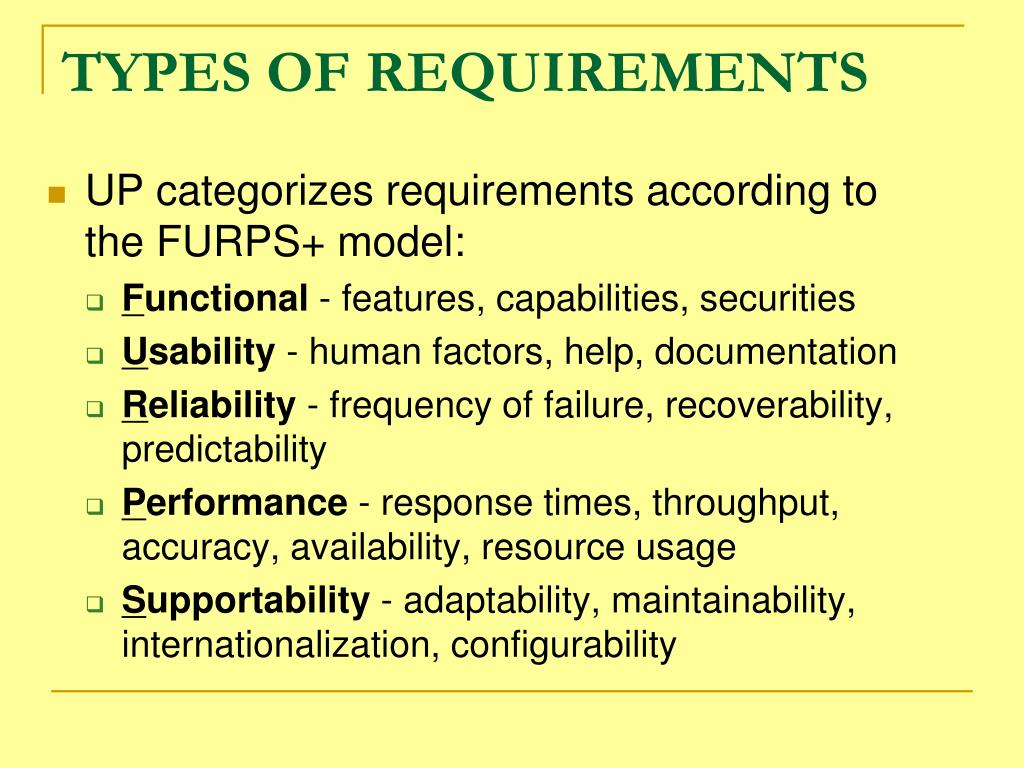 TYPES OF REQUIREMENTS

UP categorizes requirements according to the FURPS+ model:

Functional - features, capabilities, securities

Usability - human factors, help, documentation

Reliability - frequency of failure, recoverability, predictability

Performance - response times, throughput, accuracy, availability, resource usage

Supportability - adaptability, maintainability, internationalization, configurability